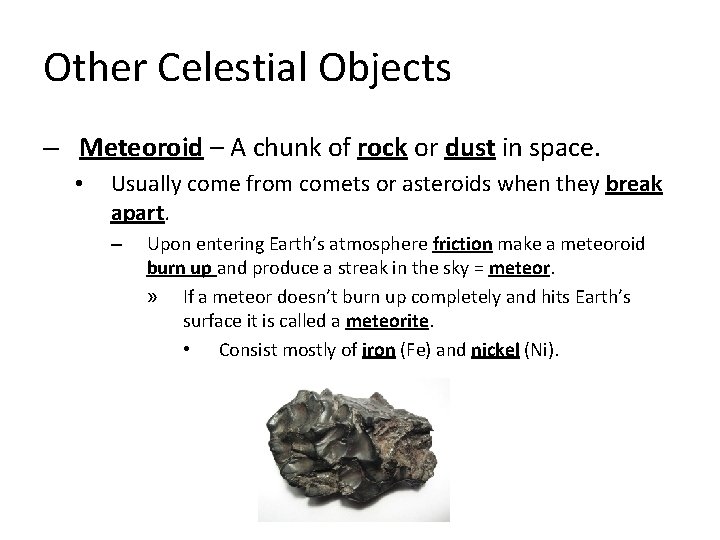 Other Celestial Objects

– Meteoroid – A chunk of rock or dust in space.

• Usually come from comets or asteroids when they break apart.

– Upon entering Earth's atmosphere friction make a meteoroid burn up and produce a streak in the sky = meteor.

» If a meteor doesn't burn up completely and hits Earth's surface it is called a meteorite.

• Consist mostly of iron (Fe) and nickel (Ni).